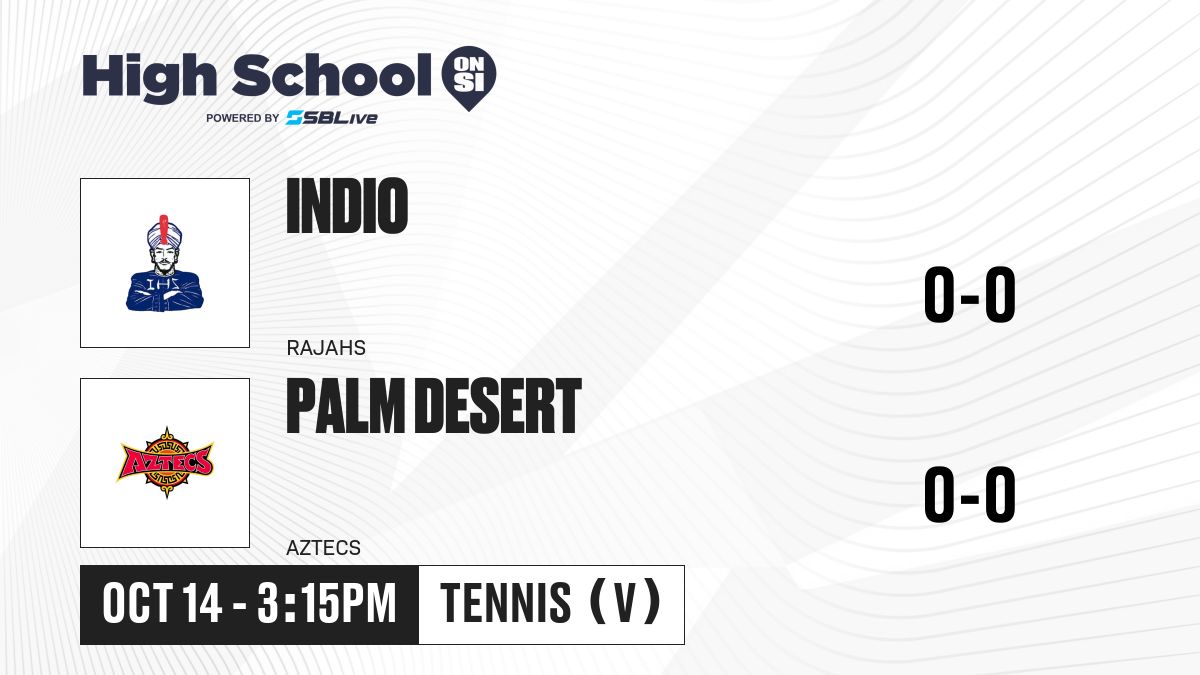 High School ON SI
POWERED BY SBLive

IHS

INDIO

RAJAHS

0-0

AZTECS

PALM DESERT

AZTECS

0-0

OCT 14 - 3:15PM

TENNIS (V)